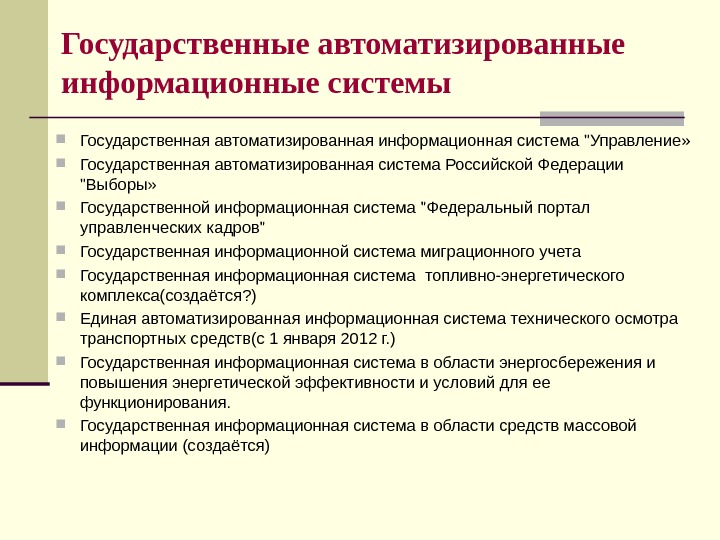 Государственные автоматизированные информационные системы

Государственная автоматизированная информационная система "Управление»

Государственная автоматизированная система Российской Федерации "Выборы»

Государственной информационная система "Федеральный портал управленческих кадров"

Государственная информационной система миграционного учета

Государственная информационная система топливно-энергетического комплекса(создаётся?)

Единая автоматизированная информационная система технического осмотра транспортных средств(с 1 января 2012 г.)

Государственная информационная система в области энергосбережения и повышения энергетической эффективности и условий для ее функционирования.

Государственная информационная система в области средств массовой информации (создаётся)